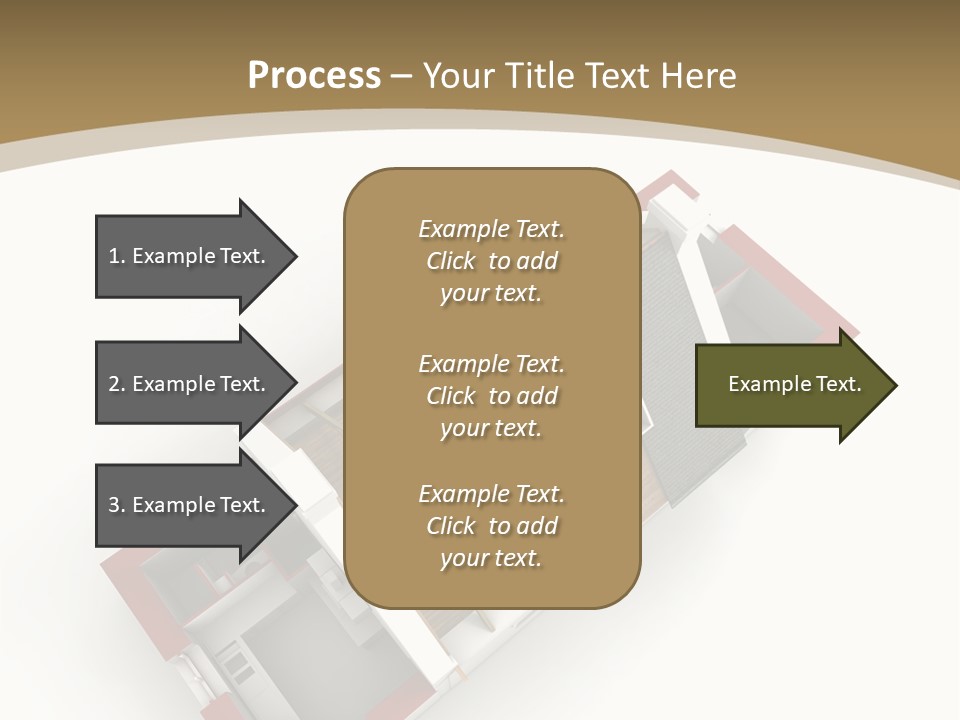 Process – Your Title Text Here

1. Example Text.

2. Example Text.

3. Example Text.

Example Text. Click to add your text.

Example Text. Click to add your text.

Example Text. Click to add your text.

Example Text.